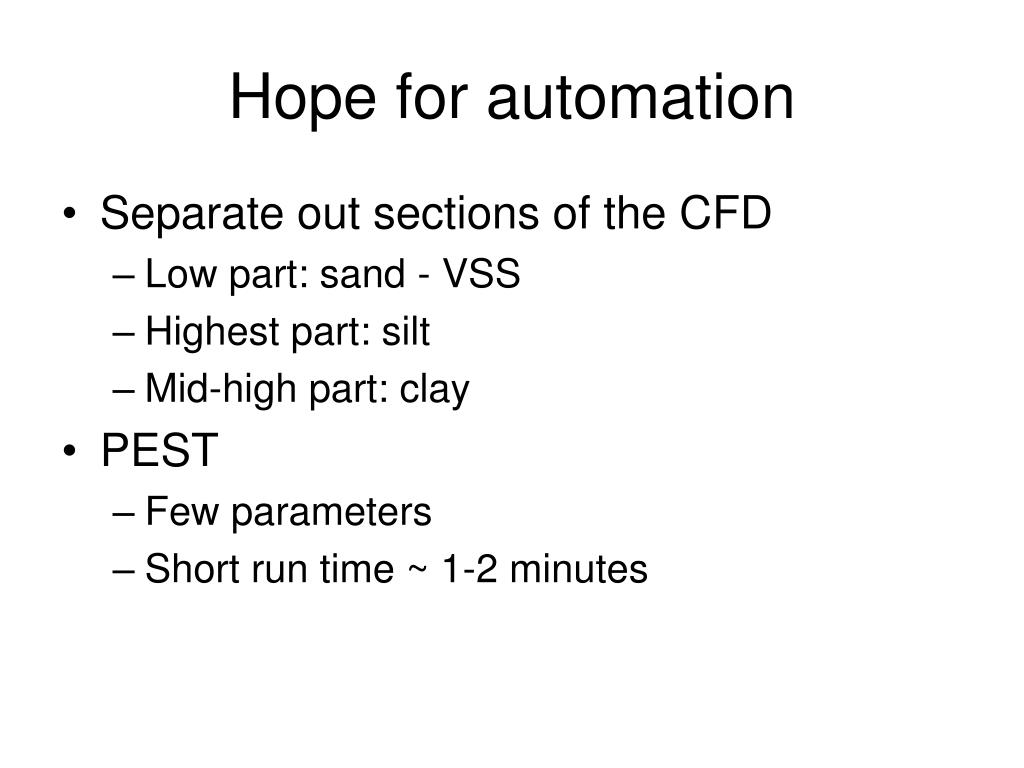 Hope for automation

• Separate out sections of the CFD
– Low part: sand - VSS
– Highest part: silt
– Mid-high part: clay
• PEST
– Few parameters
– Short run time ~ 1-2 minutes